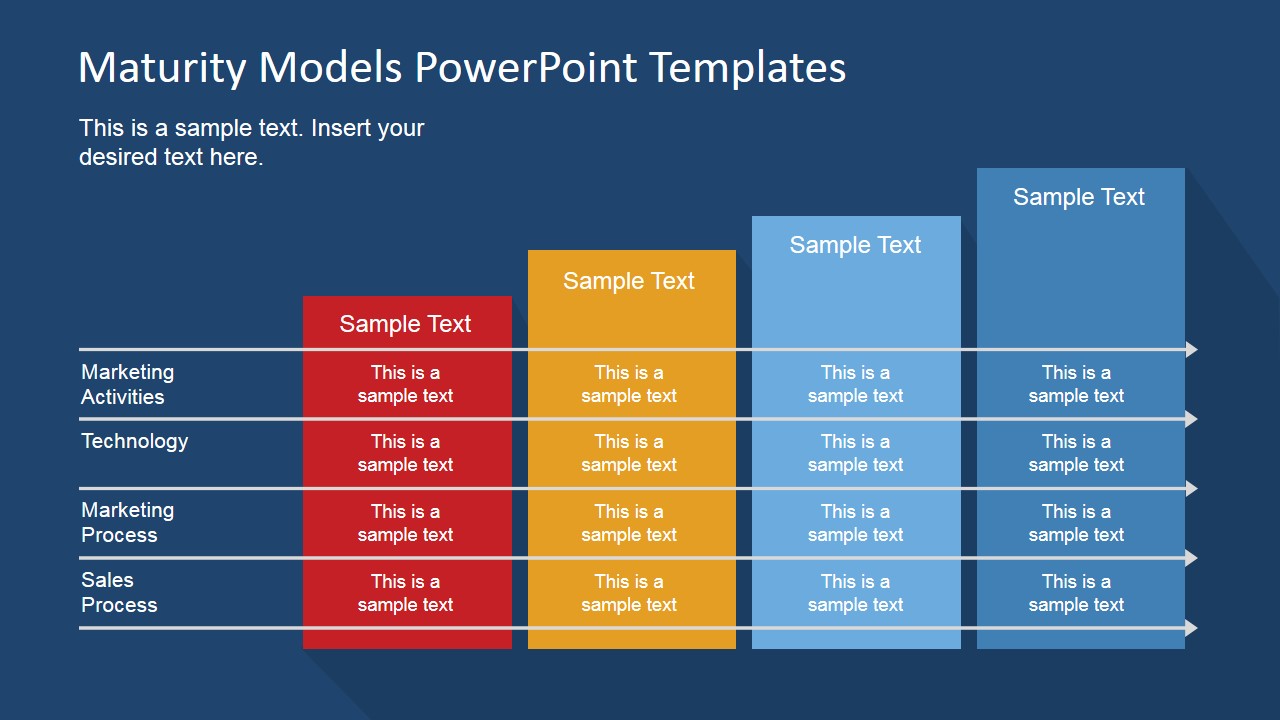 Maturity Models PowerPoint Templates

This is a sample text. Insert your desired text here.

| | Sample Text | Sample Text | Sample Text | Sample Text |
|---|---|---|---|---|
| Marketing Activities | This is a sample text | This is a sample text | This is a sample text | This is a sample text |
| Technology | This is a sample text | This is a sample text | This is a sample text | This is a sample text |
| Marketing Process | This is a sample text | This is a sample text | This is a sample text | This is a sample text |
| Sales Process | This is a sample text | This is a sample text | This is a sample text | This is a sample text |